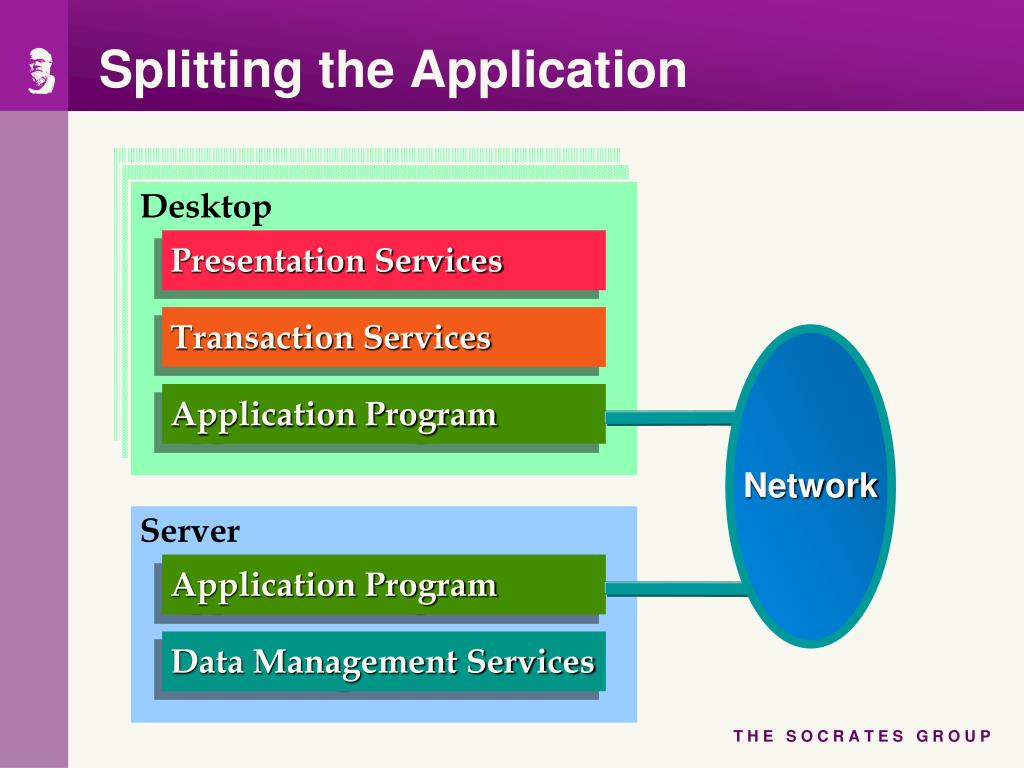 Splitting the Application

Desktop

Presentation Services

Transaction Services

Application Program

Network

Server

Application Program

Data Management Services

THE SOCRATES GROUP